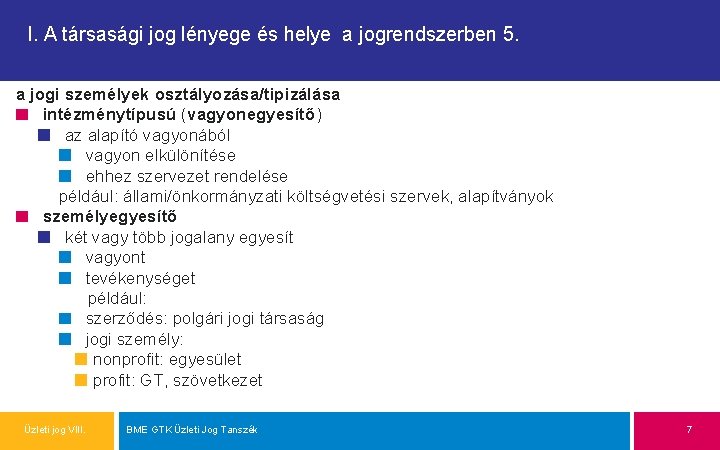 I. A társasági jog lényege és helye a jogrendszerben 5.

a jogi személyek osztályozása/tipizálása

intézménytípusú (vagyonegyesítő)

az alapító vagyonából

vagyon elkülönítése

ehhez szervezet rendelése

például: állami/önkormányzati költségvetési szervek, alapítványok

személyegyesítő

két vagy több jogalany egyesít

vagyont

tevékenységet

például:

szerződés: polgári jogi társaság

jogi személy:

nonprofit: egyesület

profit: GT, szövetkezet

Üzleti jog VIII.

BME GTK Üzleti Jog Tanszék

7